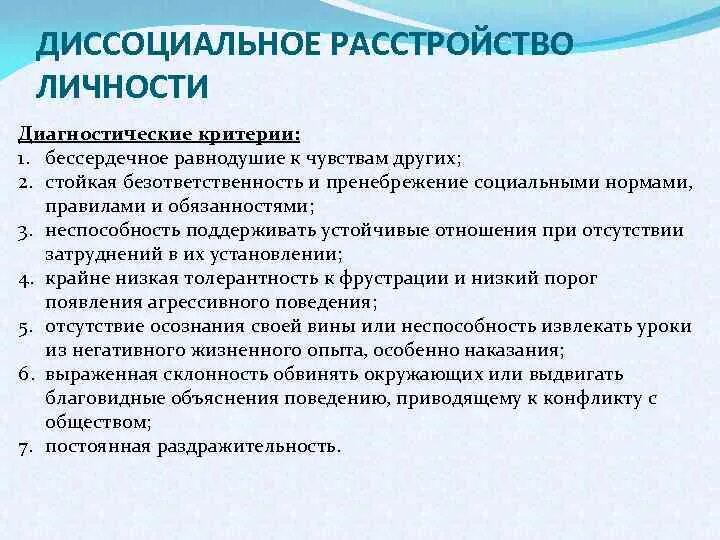 ДИССОЦИАЛЬНОЕ РАССТРОЙСТВО ЛИЧНОСТИ

Диагностические критерии:
1. бессердечное равнодушие к чувствам других;
2. стойкая безответственность и пренебрежение социальными нормами, правилами и обязанностями;
3. неспособность поддерживать устойчивые отношения при отсутствии затруднений в их установлении;
4. крайне низкая толерантность к фрустрации и низкий порог появления агрессивного поведения;
5. отсутствие осознания своей вины или неспособность извлекать уроки из негативного жизненного опыта, особенно наказания;
6. выраженная склонность обвинять окружающих или выдвигать благовидные объяснения поведению, приводящему к конфликту с обществом;
7. постоянная раздражительность.